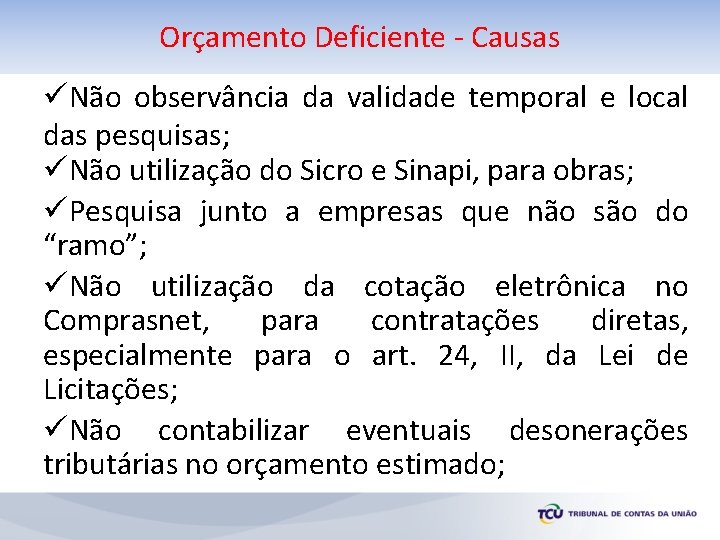 Orçamento Deficiente - Causas

✓Não observância da validade temporal e local das pesquisas;

✓Não utilização do Sicro e Sinapi, para obras;

✓Pesquisa junto a empresas que não são do “ramo”;

✓Não utilização da cotação eletrônica no Comprasnet, para contratações diretas, especialmente para o art. 24, II, da Lei de Licitações;

✓Não contabilizar eventuais desonerações tributárias no orçamento estimado;

TCU TRIBUNAL DE CONTAS DA UNIÃO